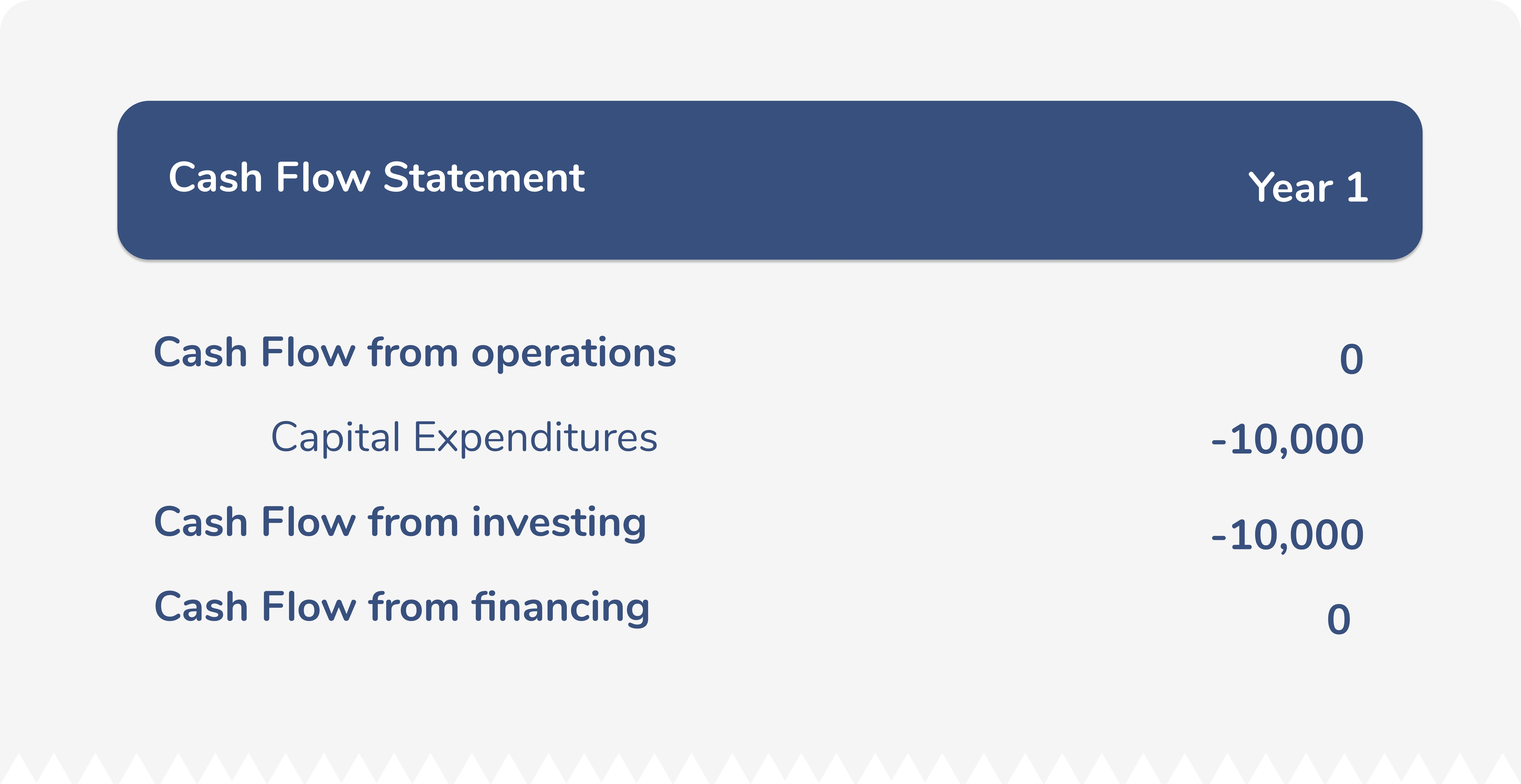 | Cash Flow Statement | Year 1 |
|---|---|
| Cash Flow from operations | 0 |
| Capital Expenditures | -10,000 |
| Cash Flow from investing | -10,000 |
| Cash Flow from financing | 0 |